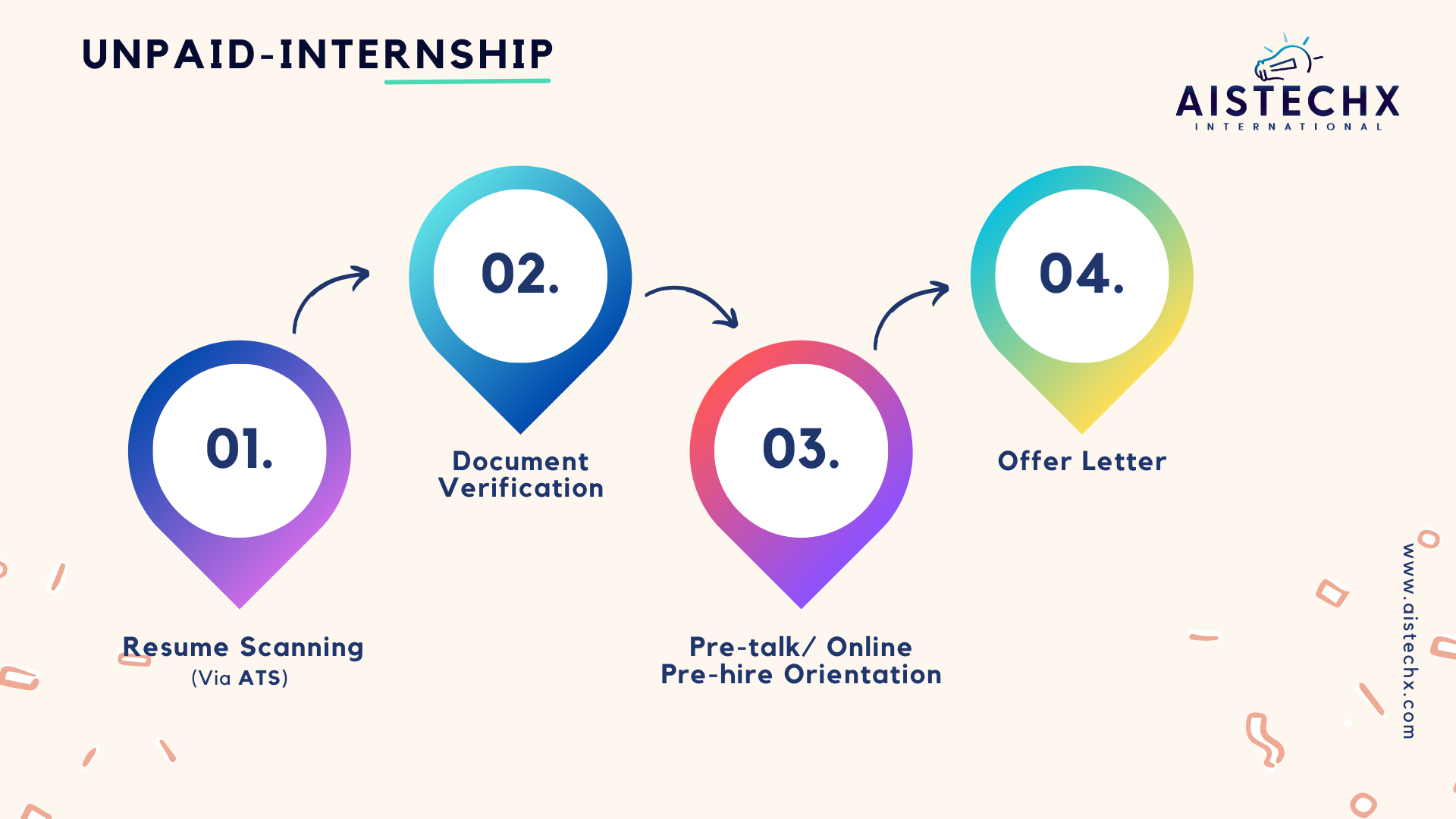 UNPAID-INTERNSHIP

AISTECHX
INTERNATIONAL

01.
Resume Scanning
(Via ATS)

02.
Document Verification

03.
Pre-talk/ Online Pre-hire Orientation

04.
Offer Letter

www.aistechx.com